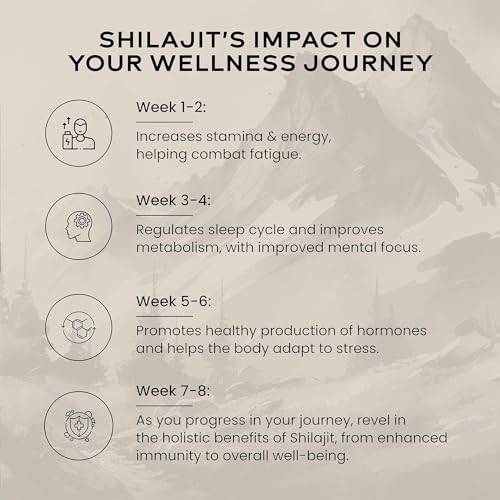 SHILAJIT'S IMPACT ON YOUR WELLNESS JOURNEY

Week 1-2:

Increases stamina & energy, helping combat fatigue.

Week 3-4:

Regulates sleep cycle and improves metabolism, with improved mental focus.

Week 5-6:

Promotes healthy production of hormones and helps the body adapt to stress.

Week 7-8:

As you progress in your journey, revel in the holistic benefits of Shilajit, from enhanced immunity to overall well-being.